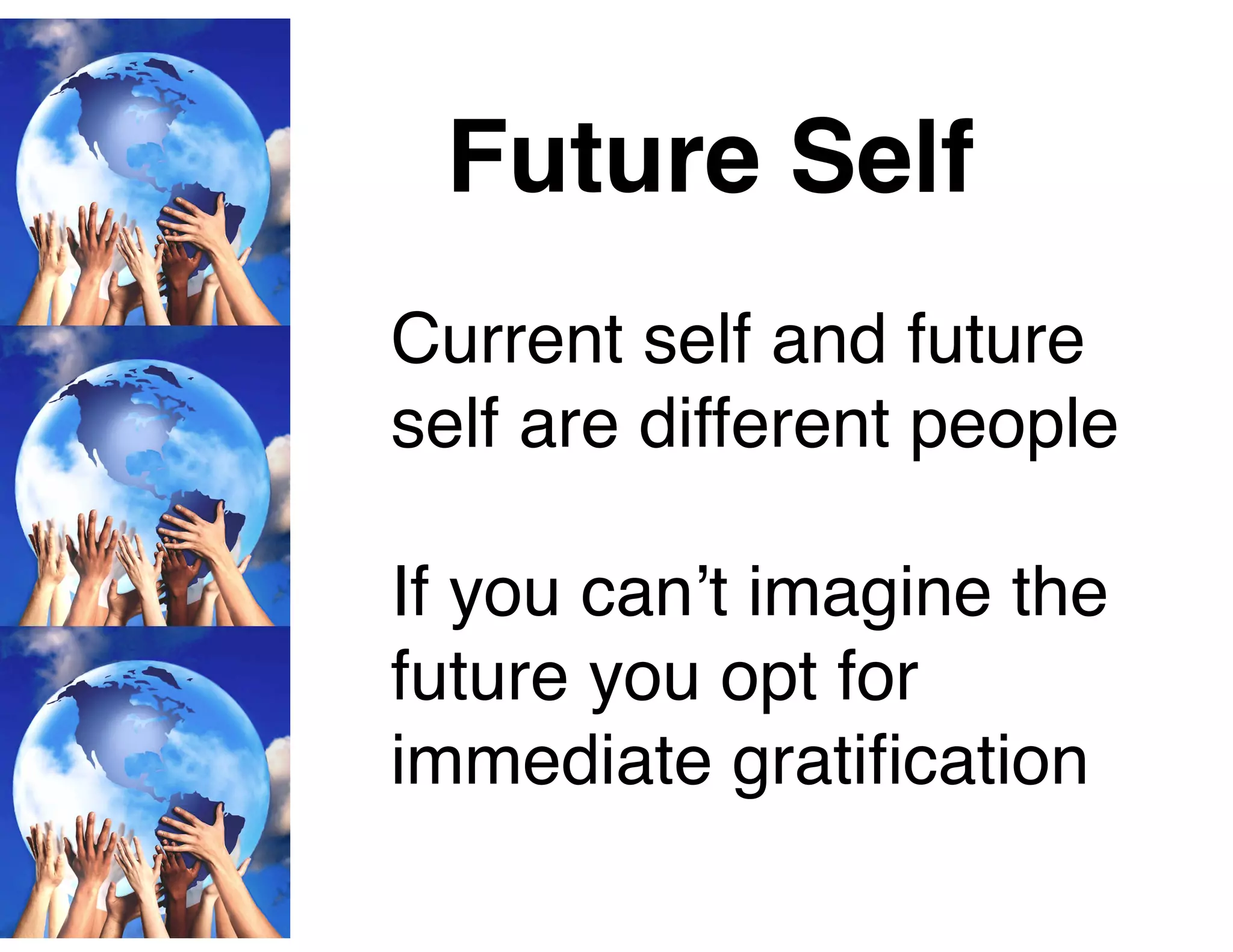 Future Self

Current self and future self are different people

If you can’t imagine the future you opt for immediate gratification